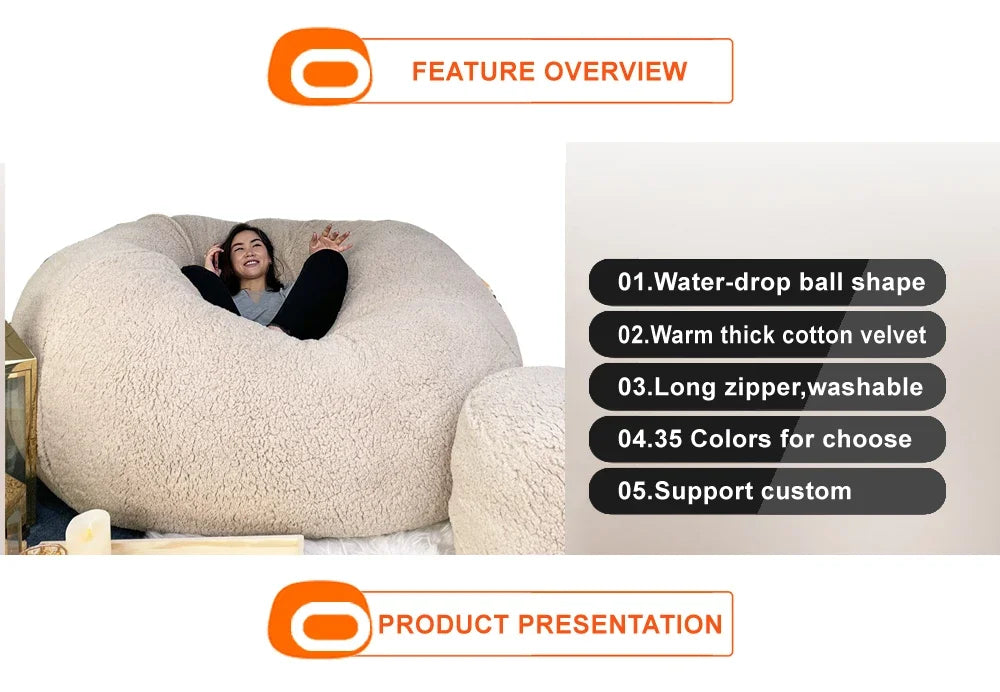 FEATURE OVERVIEW

01.Water-drop ball shape

02.Warm thick cotton velvet

03.Long zipper,washable

04.35 Colors for choose

05.Support custom

PRODUCT PRESENTATION